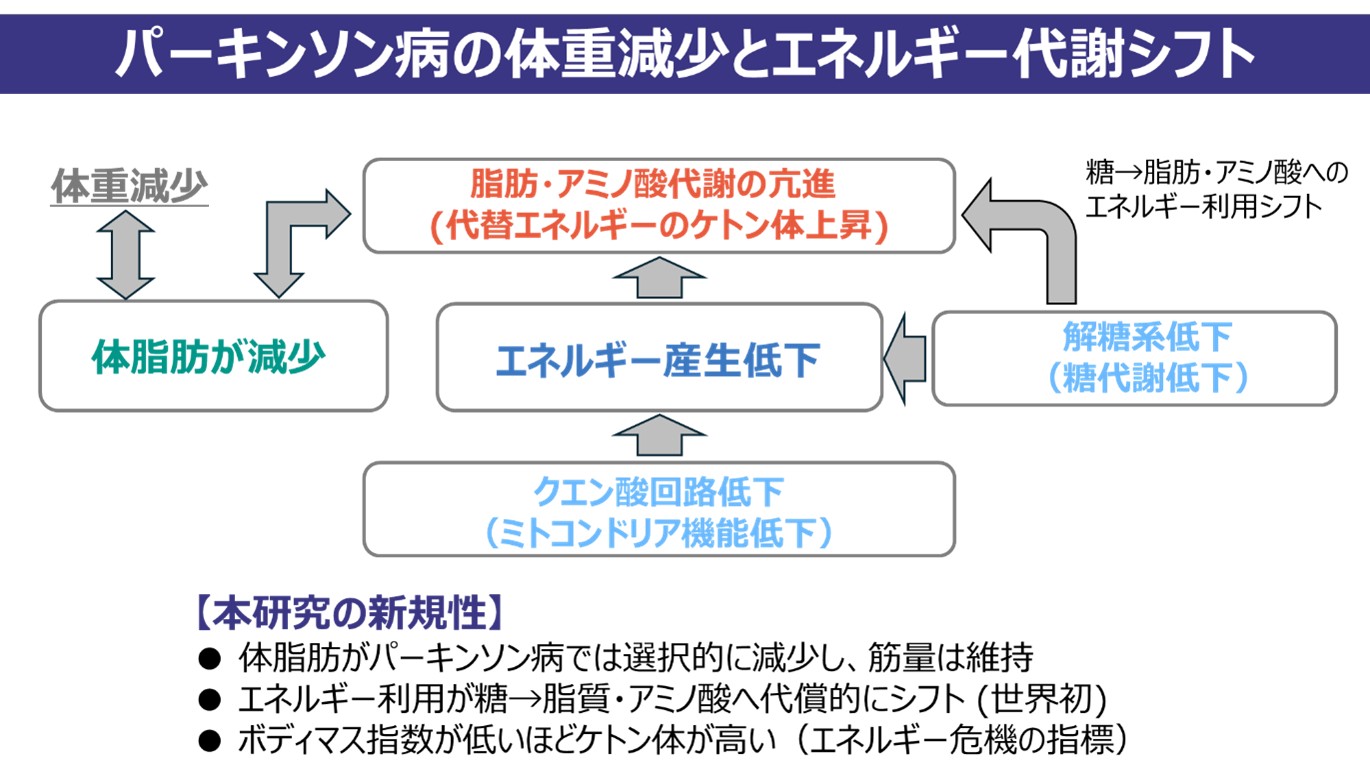 パーキンソン病の体重減少とエネルギー代謝シフト

体重減少

脂肪・アミノ酸代謝の亢進
(代替エネルギーのケトン体上昇)

糖→脂肪・アミノ酸への
エネルギー利用シフト

体脂肪が減少

エネルギー産生低下

解糖系低下
（糖代謝低下）

クエン酸回路低下
（ミトコンドリア機能低下）

【本研究の新規性】
● 体脂肪がパーキンソン病では選択的に減少し、筋量は維持
● エネルギー利用が糖→脂質・アミノ酸へ代償的にシフト (世界初)
● ボディマス指数が低いほどケトン体が高い（エネルギー危機の指標）